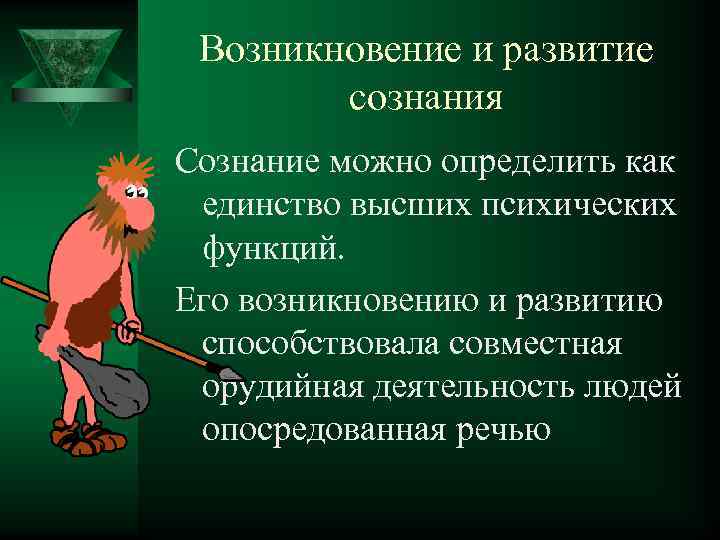 Возникновение и развитие сознания

Сознание можно определить как единство высших психических функций.

Его возникновению и развитию способствовала совместная орудийная деятельность людей опосредованная речью